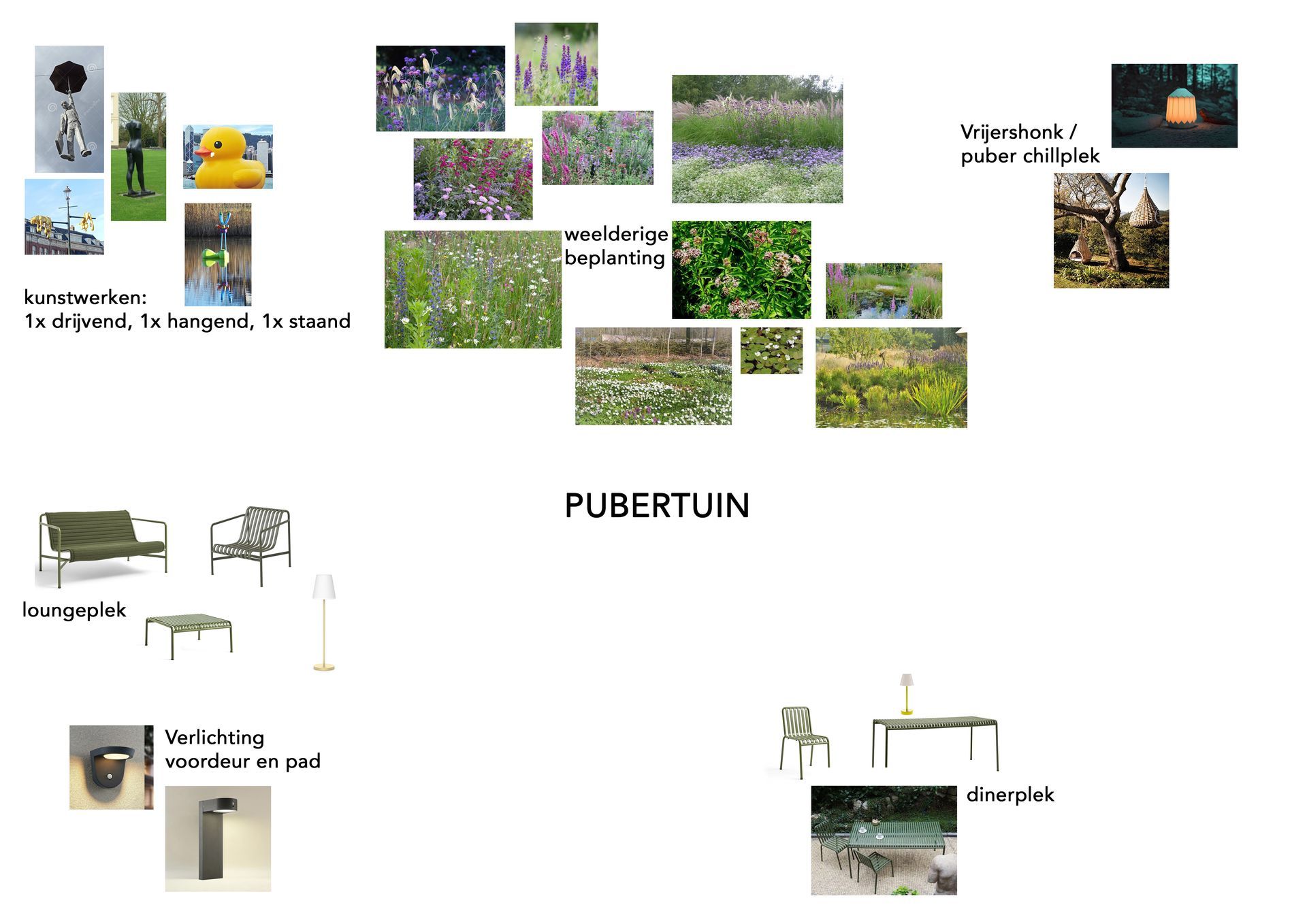 kunstwerken:
1x drijvend, 1x hangend, 1x staand

weelderige beplanting

Vrijershonk / puber chillplek

PUBERTUIN

loungeplek

Verlichting voordeur en pad

dinerplek